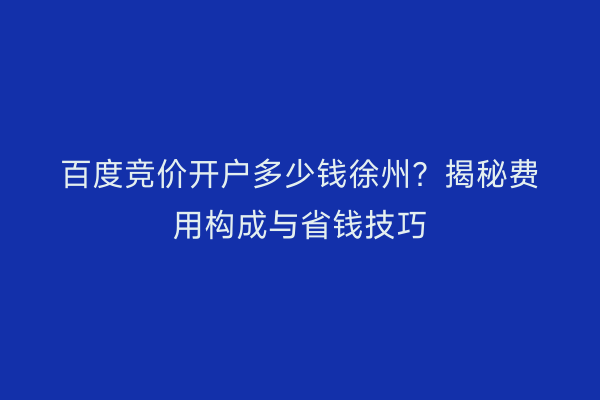 百度竞价开户多少钱徐州？揭秘费用构成与省钱技巧